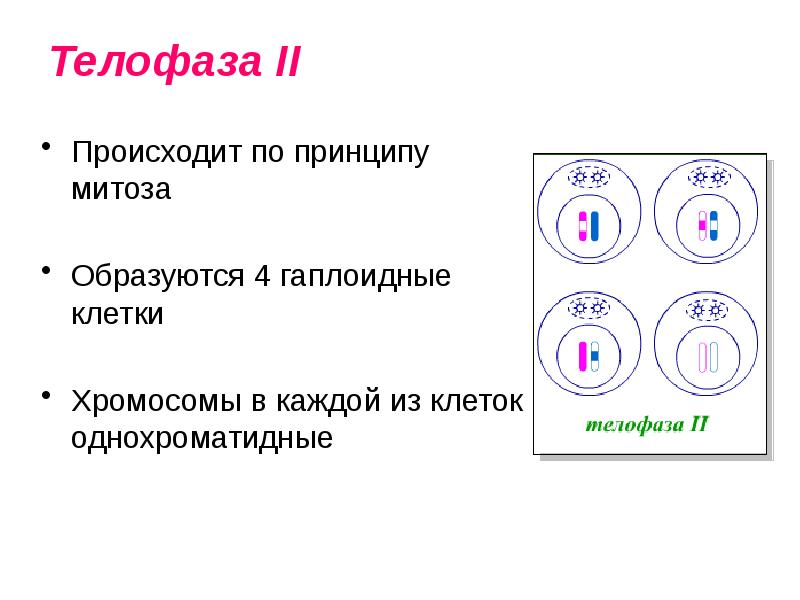 Телофаза II

• Происходит по принципу митоза

• Образуются 4 гаплоидные клетки

• Хромосомы в каждой из клеток однохроматидные

телофаза II